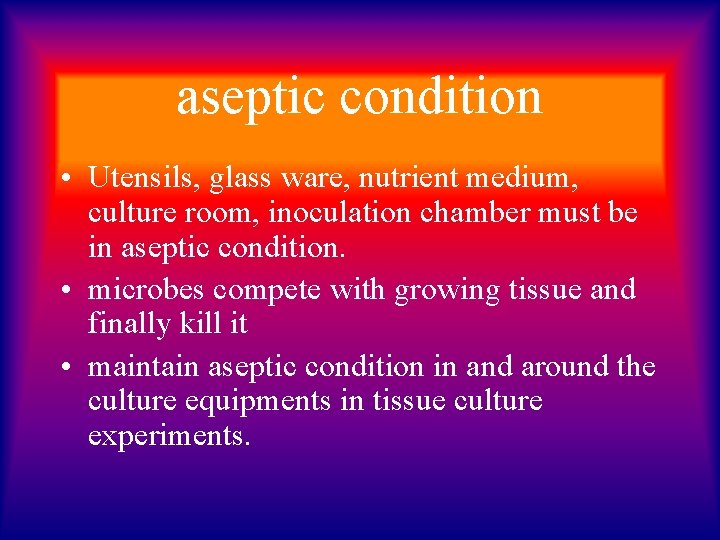 aseptic condition

• Utensils, glass ware, nutrient medium, culture room, inoculation chamber must be in aseptic condition.
• microbes compete with growing tissue and finally kill it
• maintain aseptic condition in and around the culture equipments in tissue culture experiments.